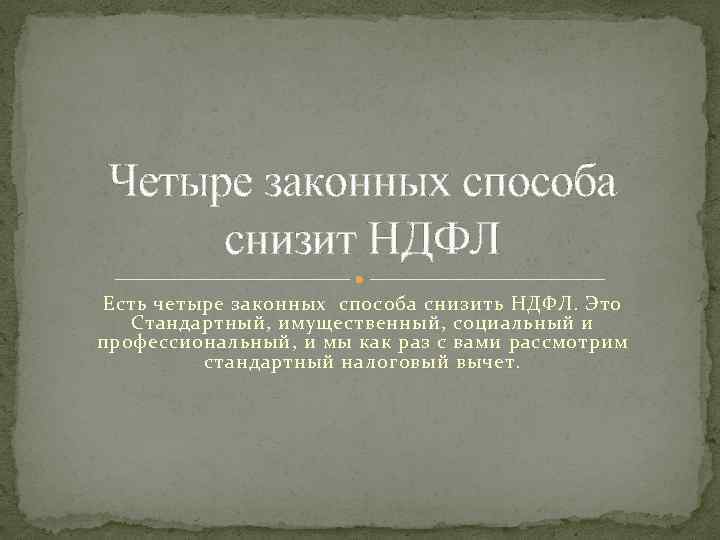 Четыре законных способа снизит НДФЛ

Есть четыре законных способа снизить НДФЛ. Это Стандартный, имущественный, социальный и профессиональный, и мы как раз с вами рассмотрим стандартный налоговый вычет.